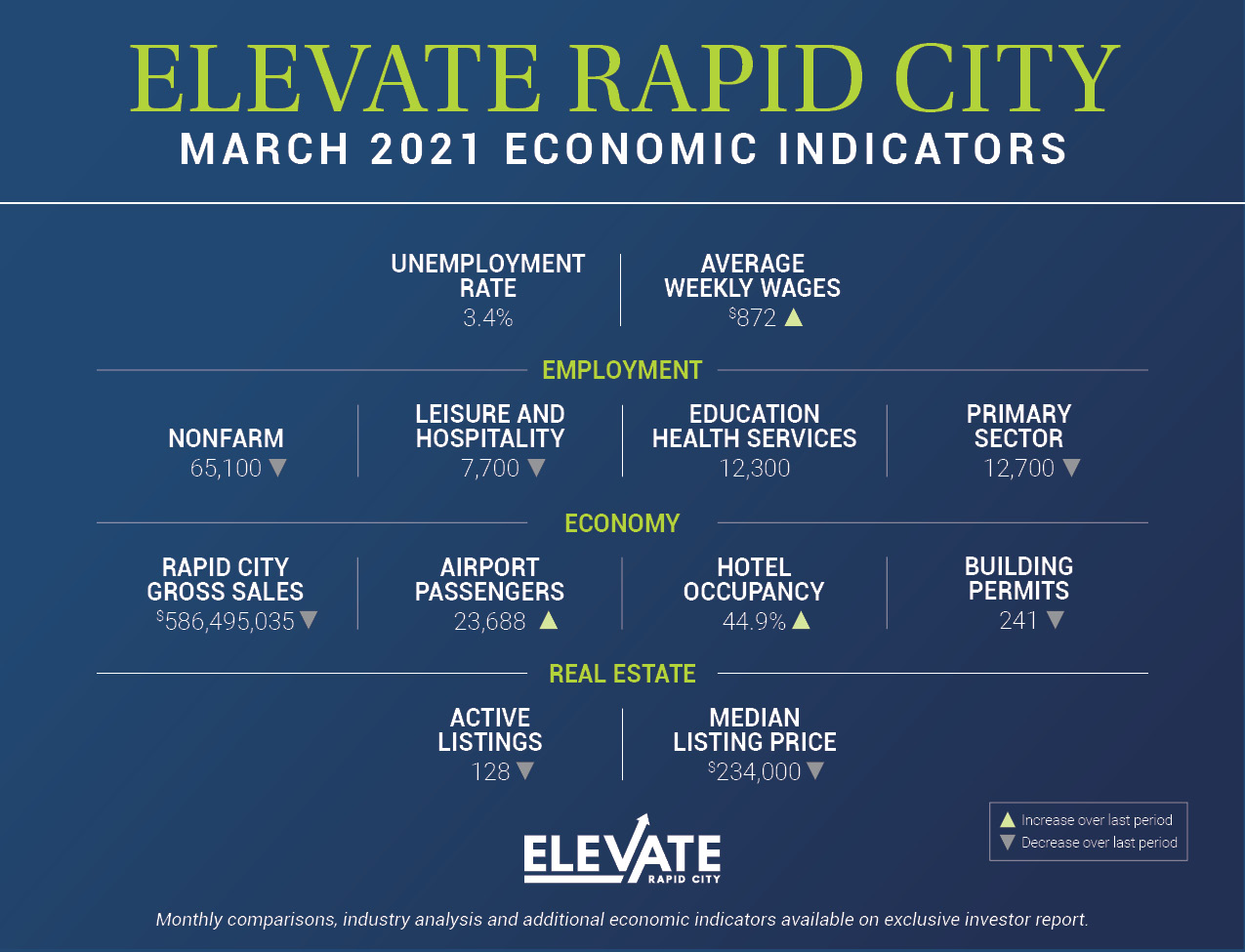 ELEVATE RAPID CITY
MARCH 2021 ECONOMIC INDICATORS

UNEMPLOYMENT RATE
3.4%

AVERAGE WEEKLY WAGES
$872 ▲

EMPLOYMENT

NONFARM
65,100 ▼

LEISURE AND HOSPITALITY
7,700 ▼

EDUCATION HEALTH SERVICES
12,300

PRIMARY SECTOR
12,700 ▼

ECONOMY

RAPID CITY GROSS SALES
$586,495,035 ▼

AIRPORT PASSENGERS
23,688 ▲

HOTEL OCCUPANCY
44.9% ▲

BUILDING PERMITS
241 ▼

REAL ESTATE

ACTIVE LISTINGS
128 ▼

MEDIAN LISTING PRICE
$234,000 ▼

▲ Increase over last period
▼ Decrease over last period

ELEVATE
RAPID CITY

Monthly comparisons, industry analysis and additional economic indicators available on exclusive investor report.